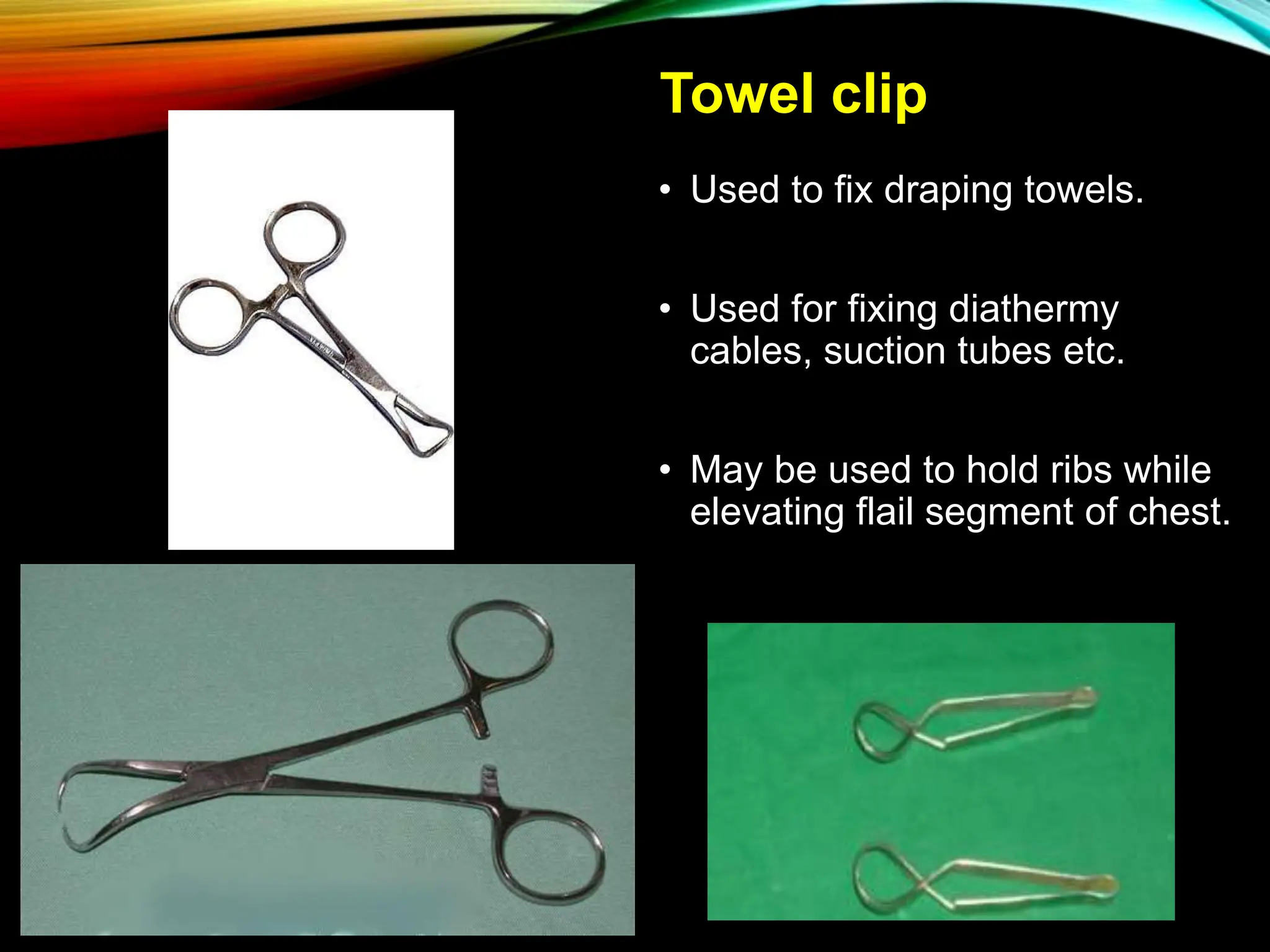 Towel clip

• Used to fix draping towels.

• Used for fixing diathermy cables, suction tubes etc.

• May be used to hold ribs while elevating flail segment of chest.